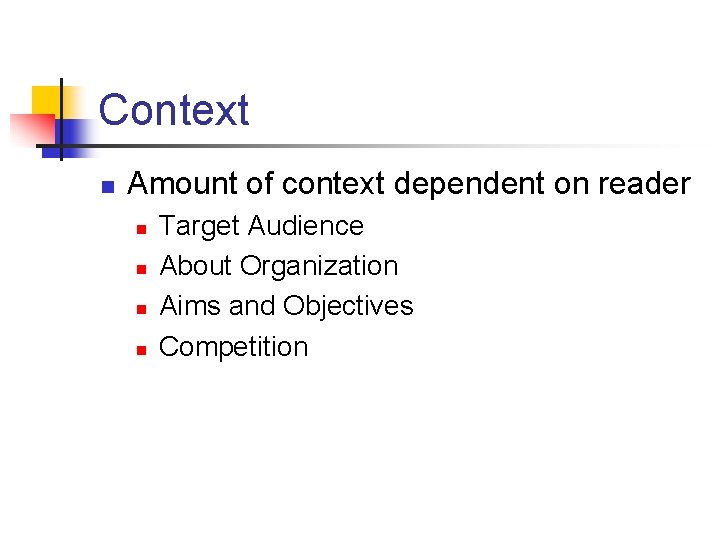 Context

Amount of context dependent on reader

Target Audience

About Organization

Aims and Objectives

Competition